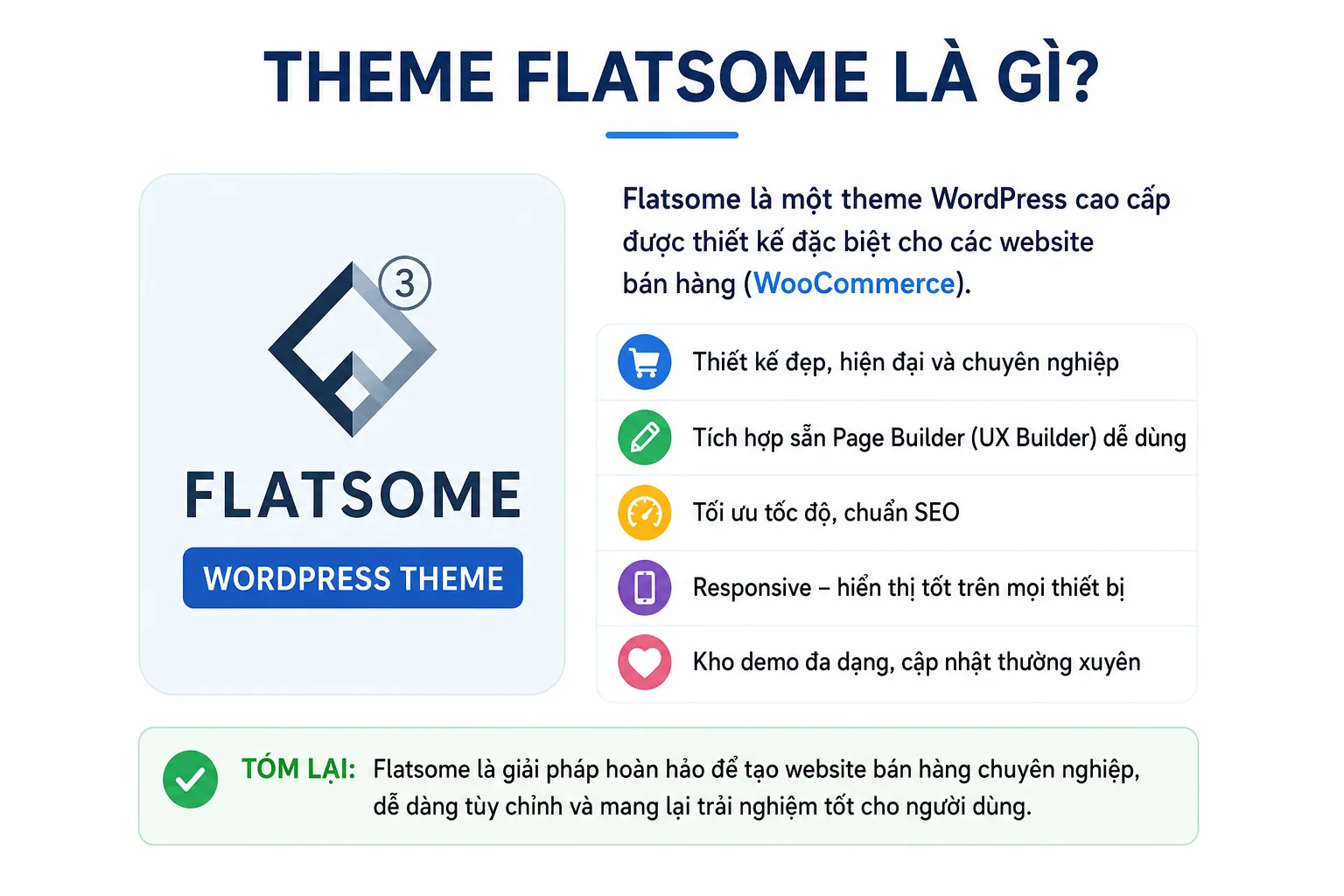 THEME FLATSOME LÀ GÌ?

3

FLATSOME

WORDPRESS THEME

Flatsome là một theme WordPress cao cấp được thiết kế đặc biệt cho các website bán hàng (WooCommerce).

Thiết kế đẹp, hiện đại và chuyên nghiệp

Tích hợp sẵn Page Builder (UX Builder) dễ dùng

Tối ưu tốc độ, chuẩn SEO

Responsive – hiển thị tốt trên mọi thiết bị

Kho demo đa dạng, cập nhật thường xuyên

TÓM LẠI: Flatsome là giải pháp hoàn hảo để tạo website bán hàng chuyên nghiệp, dễ dàng tùy chỉnh và mang lại trải nghiệm tốt cho người dùng.